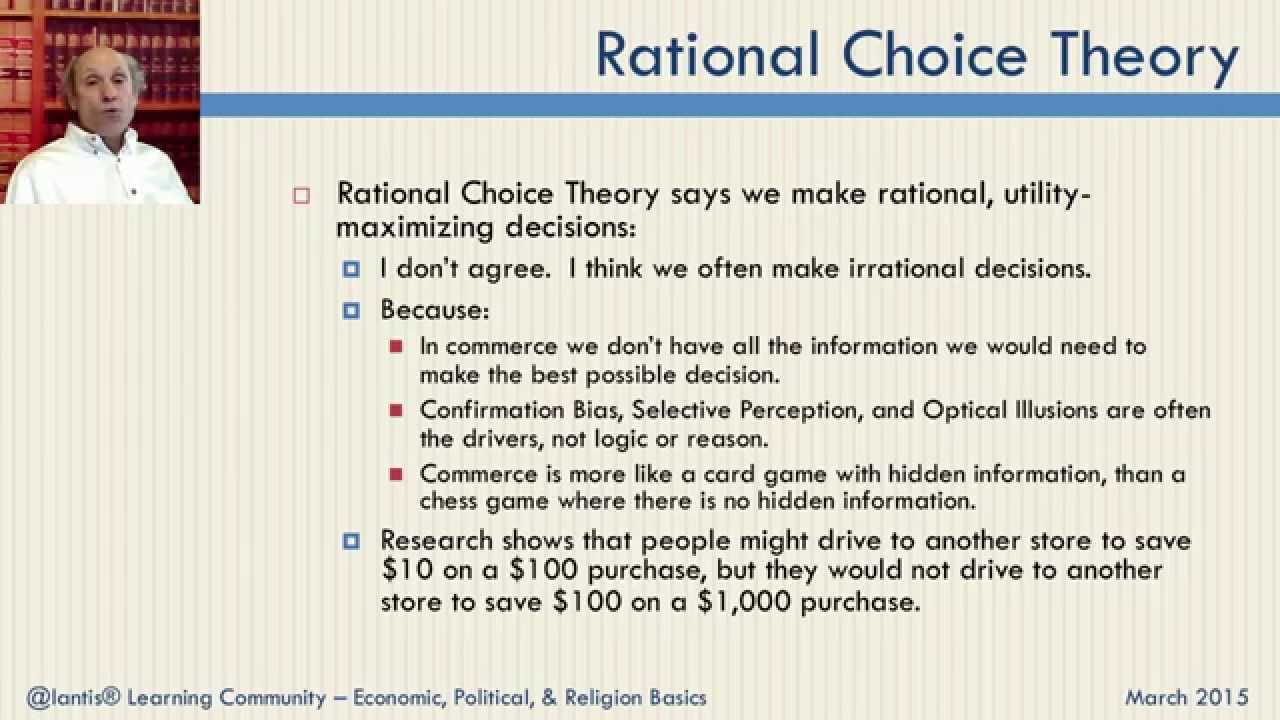 Rational Choice Theory

Rational Choice Theory says we make rational, utility-maximizing decisions:

I don't agree. I think we often make irrational decisions.

Because:

In commerce we don't have all the information we would need to make the best possible decision.

Confirmation Bias, Selective Perception, and Optical Illusions are often the drivers, not logic or reason.

Commerce is more like a card game with hidden information, than a chess game where there is no hidden information.

Research shows that people might drive to another store to save \$10 on a \$100 purchase, but they would not drive to another store to save \$100 on a \$1,000 purchase.

@lantis® Learning Community – Economic, Political, & Religion Basics

March 2015